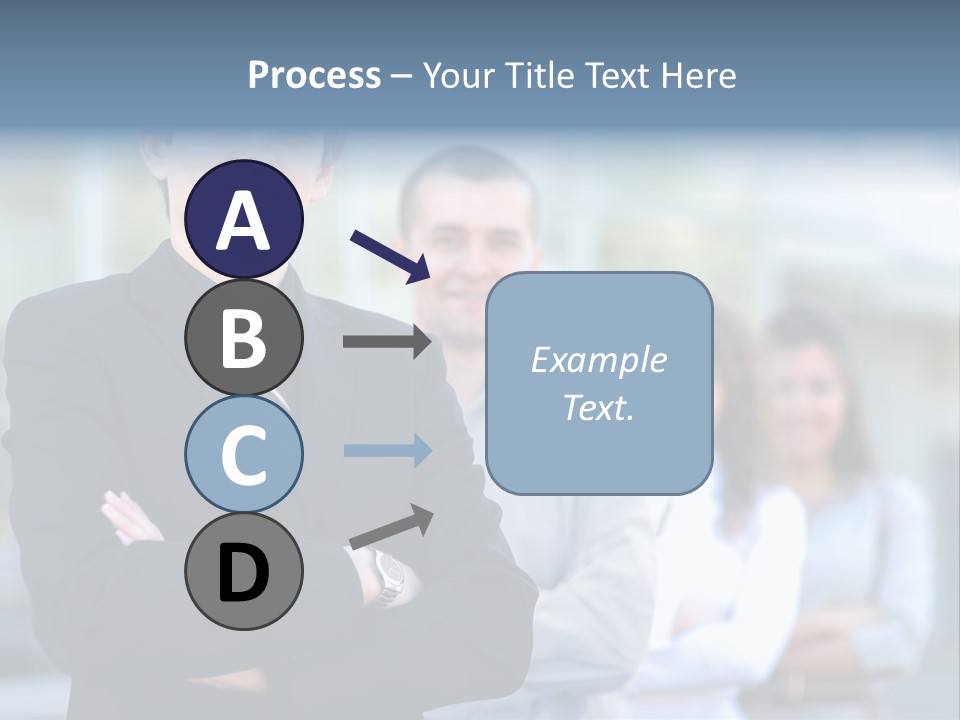 Process – Your Title Text Here

A

B

C

D

Example Text.